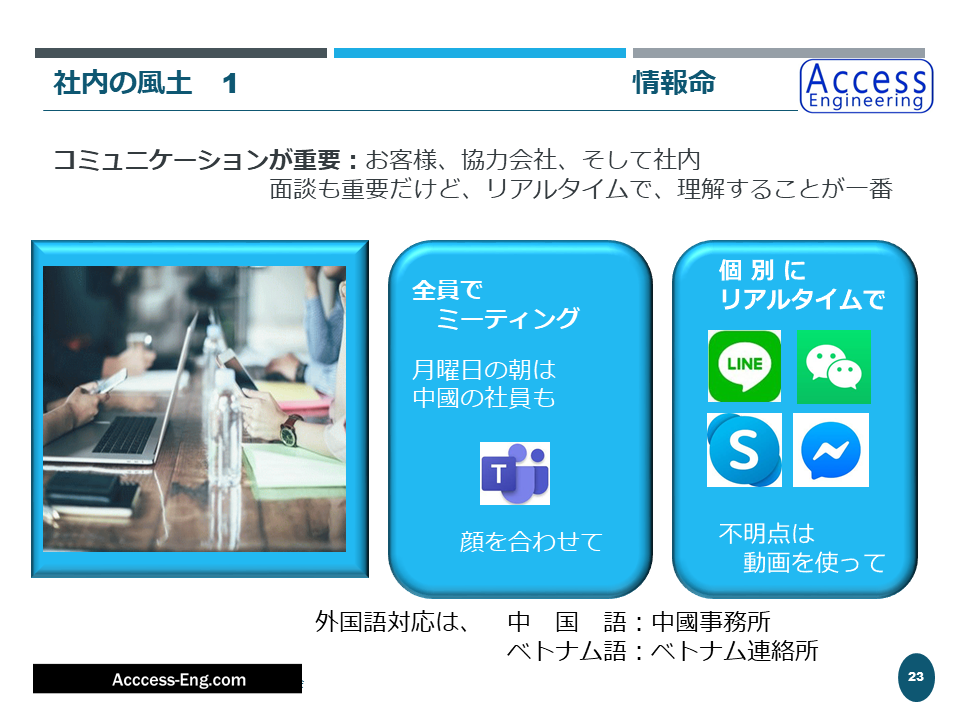 社内の風土　1

情報命

Access Engineering

コミュニケーションが重要：お客様、協力会社、そして社内
面談も重要だけど、リアルタイムで、理解することが一番

全員で
ミーティング

月曜日の朝は
中國の社員も

T

顔を合わせて

個 別 に
リアルタイムで

LINE

S

不明点は
動画を使って

外国語対応は、　中　国　語：中國事務所
ベトナム語：ベトナム連絡所

Acccess-Eng.com

23